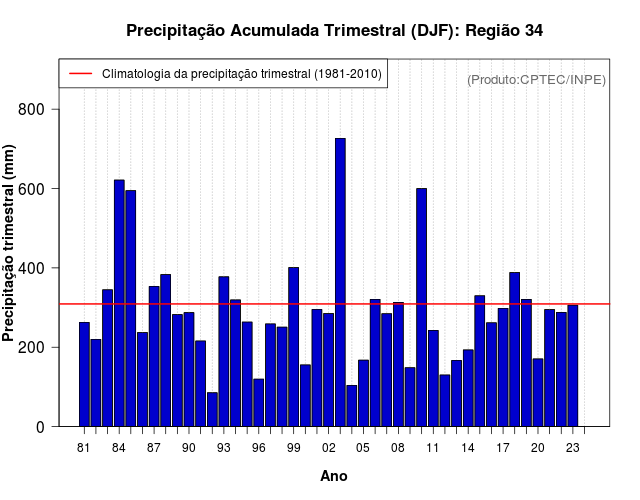 Precipitação Acumulada Trimestral (DJF): Região 34

Climatologia da precipitação trimestral (1981-2010)

(Produto:CPTEC/INPE)

Precipitação trimestral (mm)

800
600
400
200
0

81 84 87 90 93 96 99 02 05 08 11 14 17 20 23

Ano